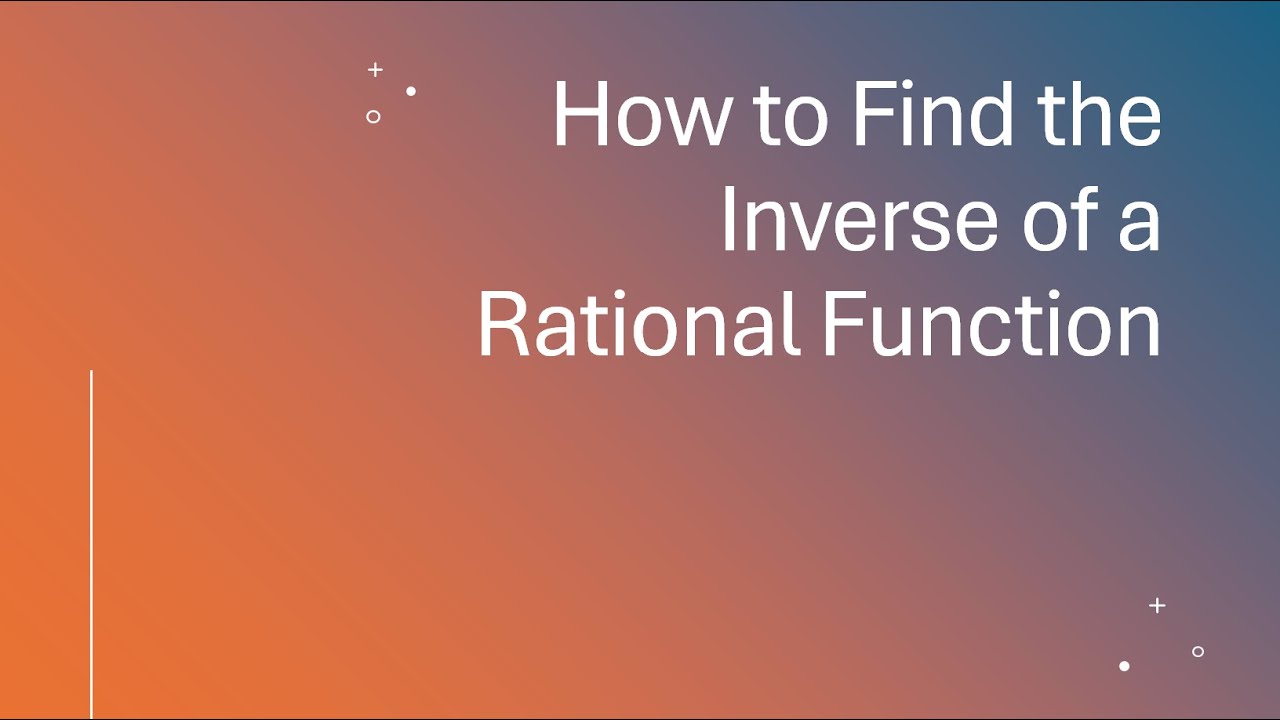 How to Find the Inverse of a Rational Function